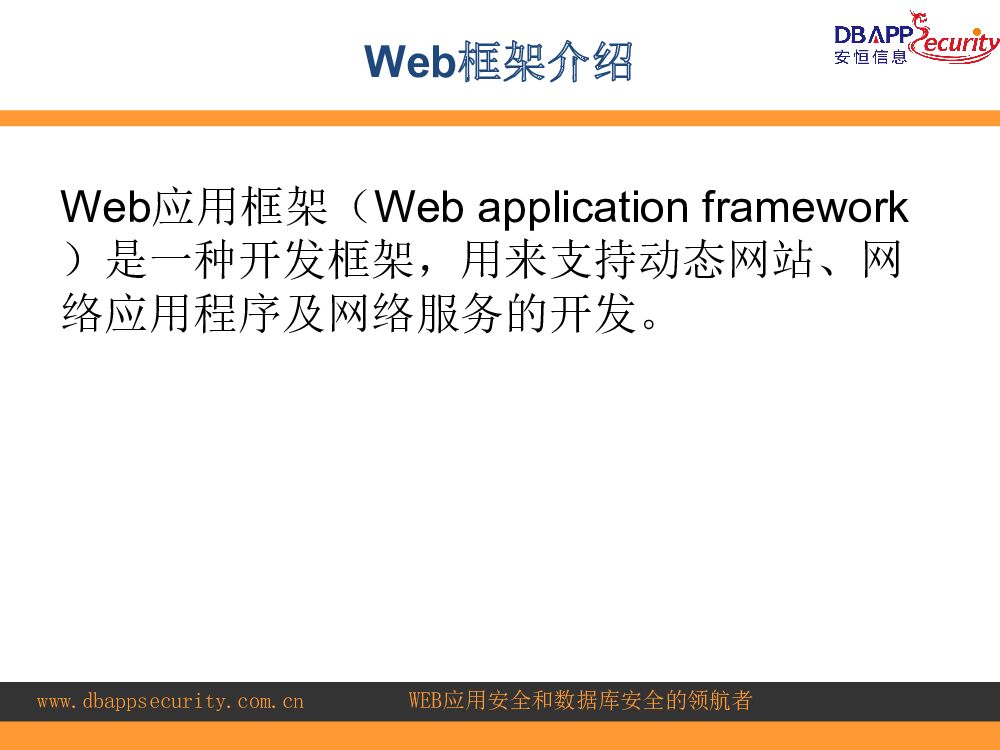 Web框架介绍

DBAPPSecurity
安恒信息

Web应用框架（Web application framework）是一种开发框架，用来支持动态网站、网络应用程序及网络服务的开发。

www.dbappsecurity.com.cn

WEB应用安全和数据库安全的领航者